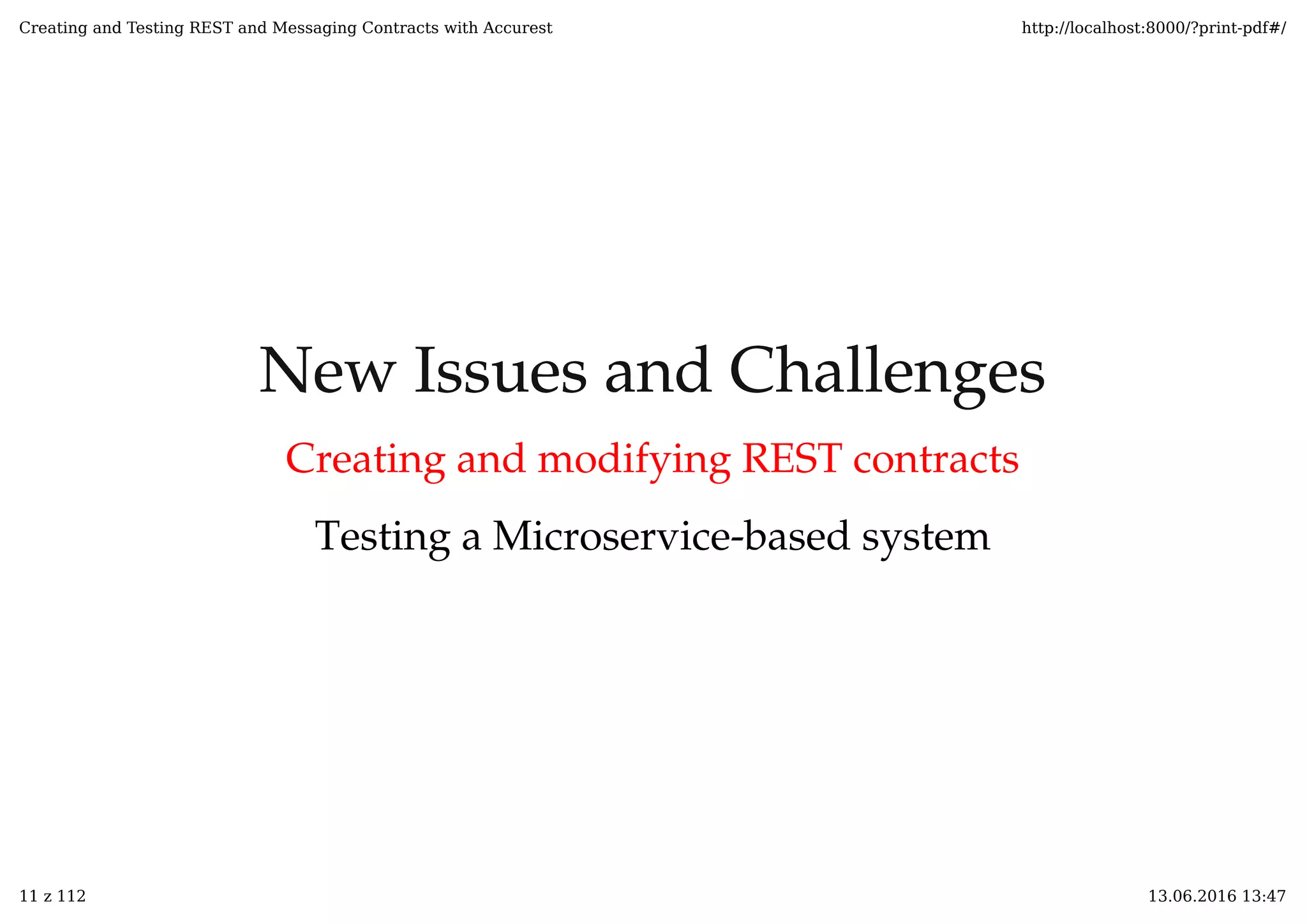 Creating and Testing REST and Messaging Contracts with Accurest

http://localhost:8000/?print-pdf#/

New Issues and Challenges

Creating and modifying REST contracts

Testing a Microservice-based system

11 z 112

13.06.2016 13:47